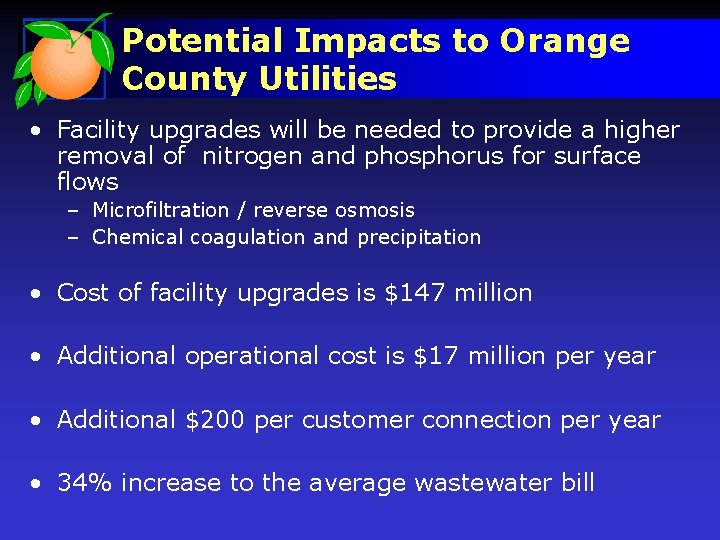 Potential Impacts to Orange County Utilities

• Facility upgrades will be needed to provide a higher removal of nitrogen and phosphorus for surface flows
– Microfiltration / reverse osmosis
– Chemical coagulation and precipitation

• Cost of facility upgrades is \$147 million

• Additional operational cost is \$17 million per year

• Additional \$200 per customer connection per year

• 34% increase to the average wastewater bill